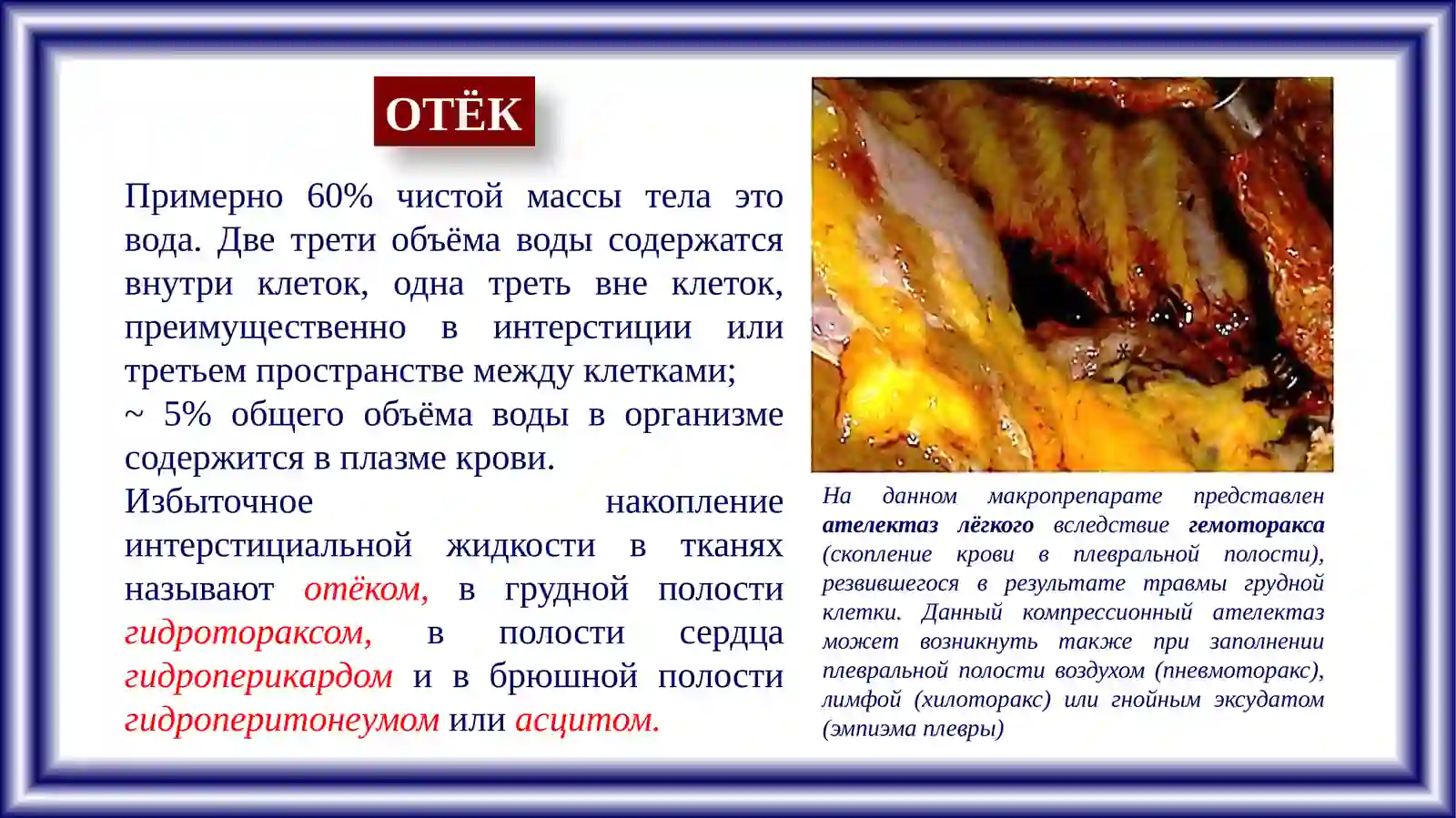 ОТЁК

Примерно 60% чистой массы тела это вода. Две трети объёма воды содержатся внутри клеток, одна треть вне клеток, преимущественно в интерстиции или третьем пространстве между клетками;
~ 5% общего объёма воды в организме содержится в плазме крови.
Избыточное накопление интерстициальной жидкости в тканях называют отёком, в грудной полости гидротораксом, в полости сердца гидроперикардом и в брюшной полости гидроперитонеумом или асцитом.

На данном макропрепарате представлен ателектаз лёгкого вследствие гемоторакса (скопление крови в плевральной полости), резвившегося в результате травмы грудной клетки. Данный компрессионный ателектаз может возникнуть также при заполнении плевральной полости воздухом (пневмоторакс), лимфой (хилоторакс) или гнойным эксудатом (эмпиэма плевры)